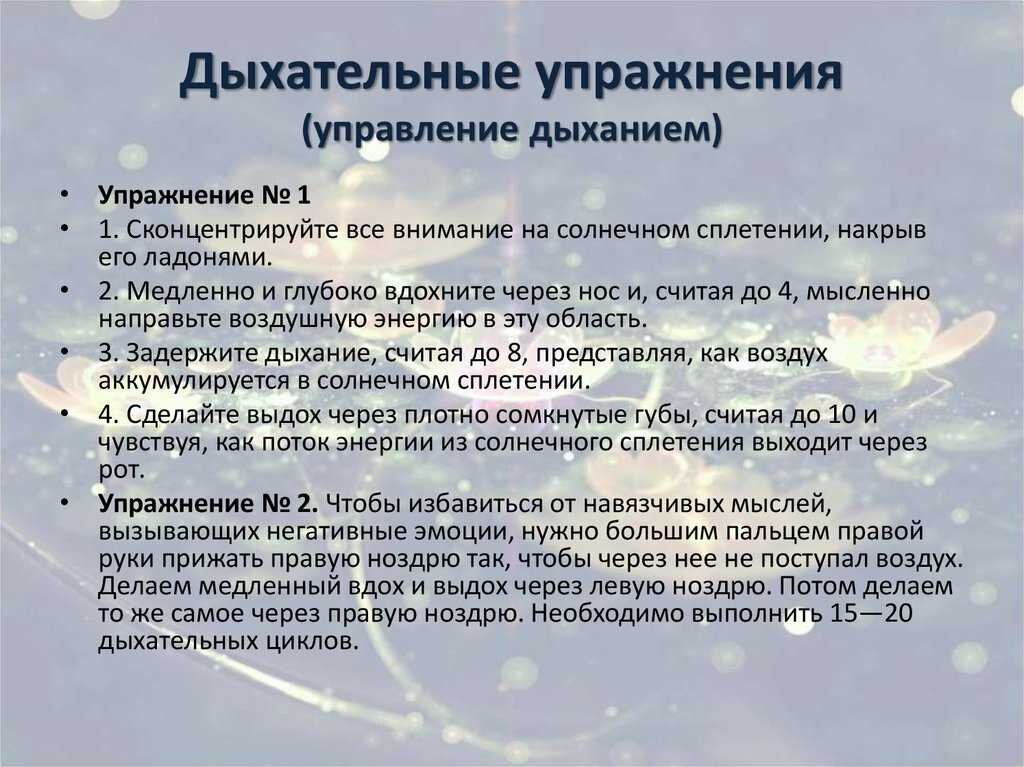 Дыхательные упражнения
(управление дыханием)

• Упражнение № 1
• 1. Сконцентрируйте все внимание на солнечном сплетении, накрыв его ладонями.
• 2. Медленно и глубоко вдохните через нос и, считая до 4, мысленно направьте воздушную энергию в эту область.
• 3. Задержите дыхание, считая до 8, представляя, как воздух аккумулируется в солнечном сплетении.
• 4. Сделайте выдох через плотно сомкнутые губы, считая до 10 и чувствуя, как поток энергии из солнечного сплетения выходит через рот.
• Упражнение № 2. Чтобы избавиться от навязчивых мыслей, вызывающих негативные эмоции, нужно большим пальцем правой руки прижать правую ноздрю так, чтобы через нее не поступал воздух. Делаем медленный вдох и выдох через левую ноздрю. Потом делаем то же самое через правую ноздрю. Необходимо выполнить 15—20 дыхательных циклов.